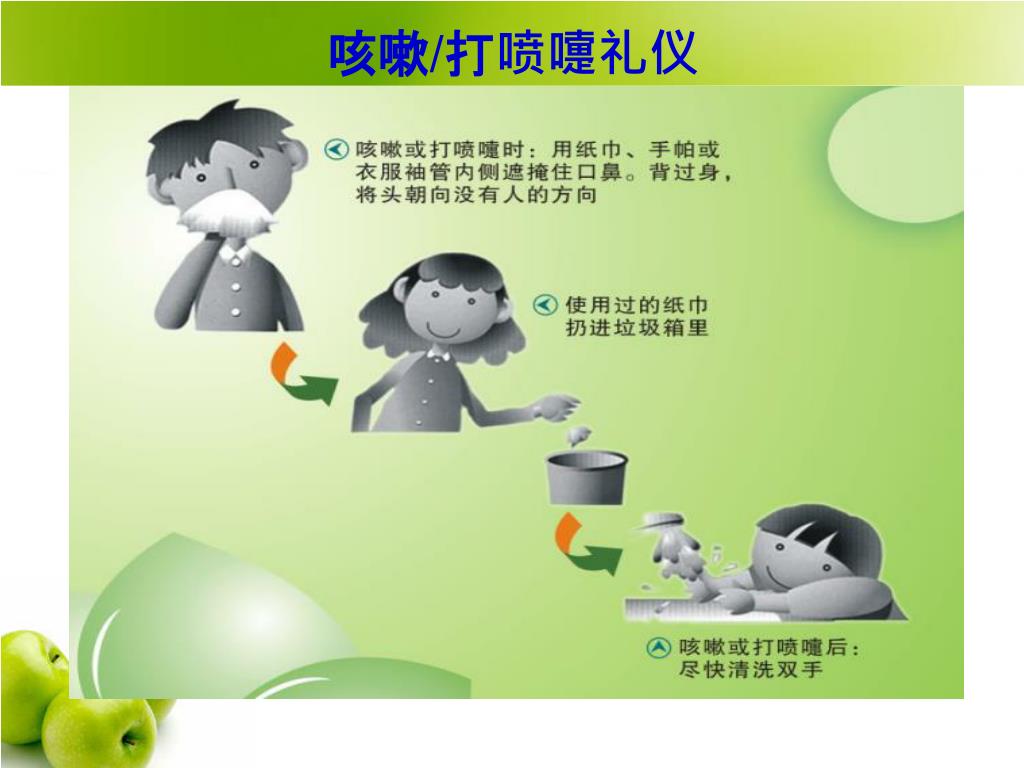 咳嗽/打喷嚏礼仪

咳嗽或打喷嚏时：用纸巾、手帕或衣服袖管内侧遮掩住口鼻。背过身，将头朝向没有人的方向

使用过的纸巾扔进垃圾箱里

咳嗽或打喷嚏后：尽快清洗双手